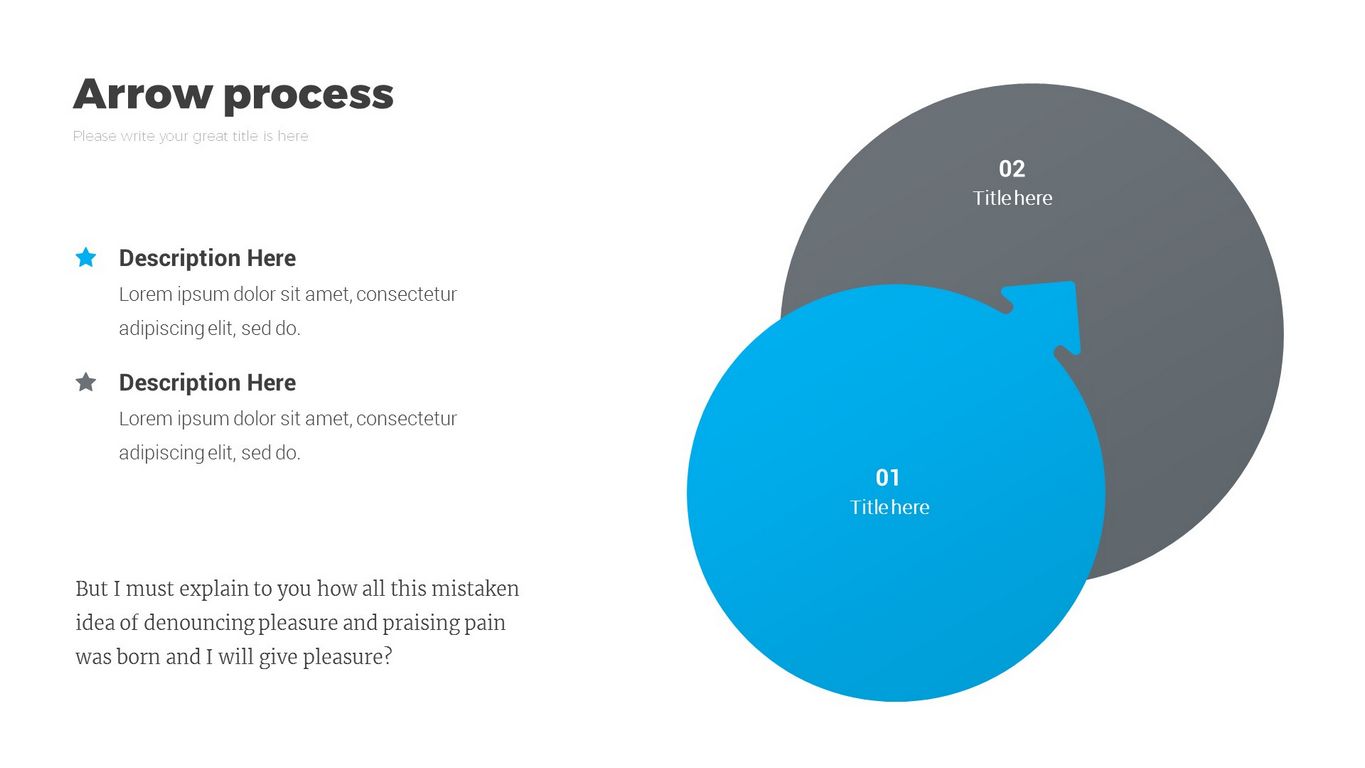 Arrow process

Please write your great title is here

Description Here
Lorem ipsum dolor sit amet, consectetur adipiscing elit, sed do.

Description Here
Lorem ipsum dolor sit amet, consectetur adipiscing elit, sed do.

But I must explain to you how all this mistaken idea of denouncing pleasure and praising pain was born and I will give pleasure?

02
Title here

01
Title here